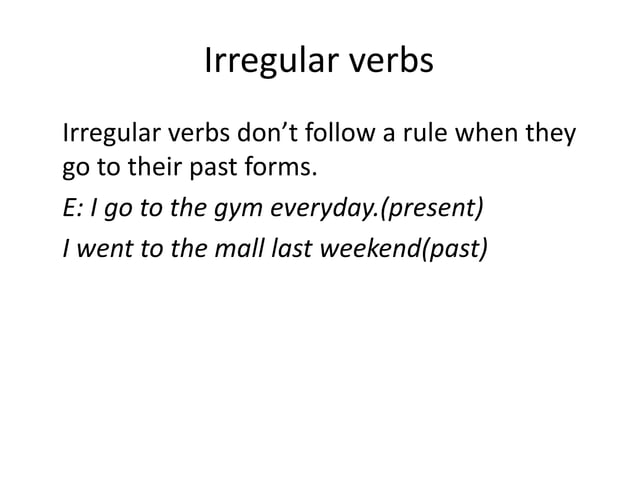 Irregular verbs

Irregular verbs don’t follow a rule when they go to their past forms.

E: I go to the gym everyday.(present)

I went to the mall last weekend(past)